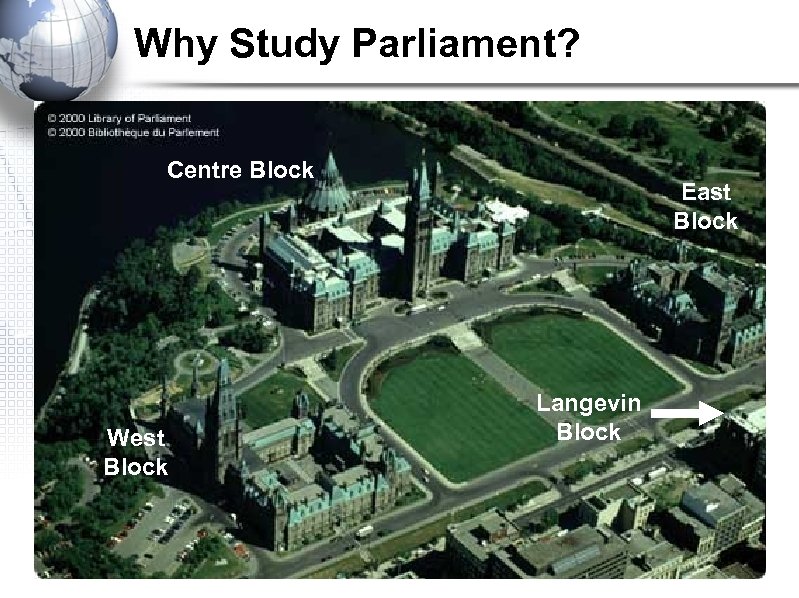 Why Study Parliament?

© 2000 Library of Parliament
© 2000 Bibliothèque du Parlement

Centre Block

East Block

Langevin Block

West Block